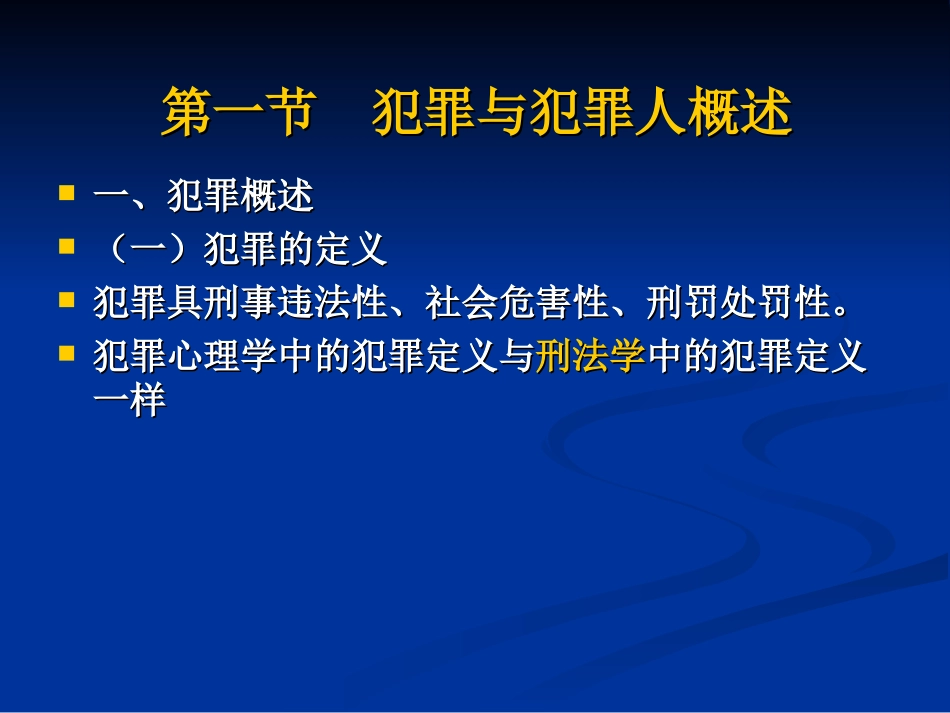 第一节　犯罪与犯罪人概述

一、犯罪概述

（一）犯罪的定义

犯罪具刑事违法性、社会危害性、刑罚处罚性。

犯罪心理学中的犯罪定义与刑法学中的犯罪定义一样